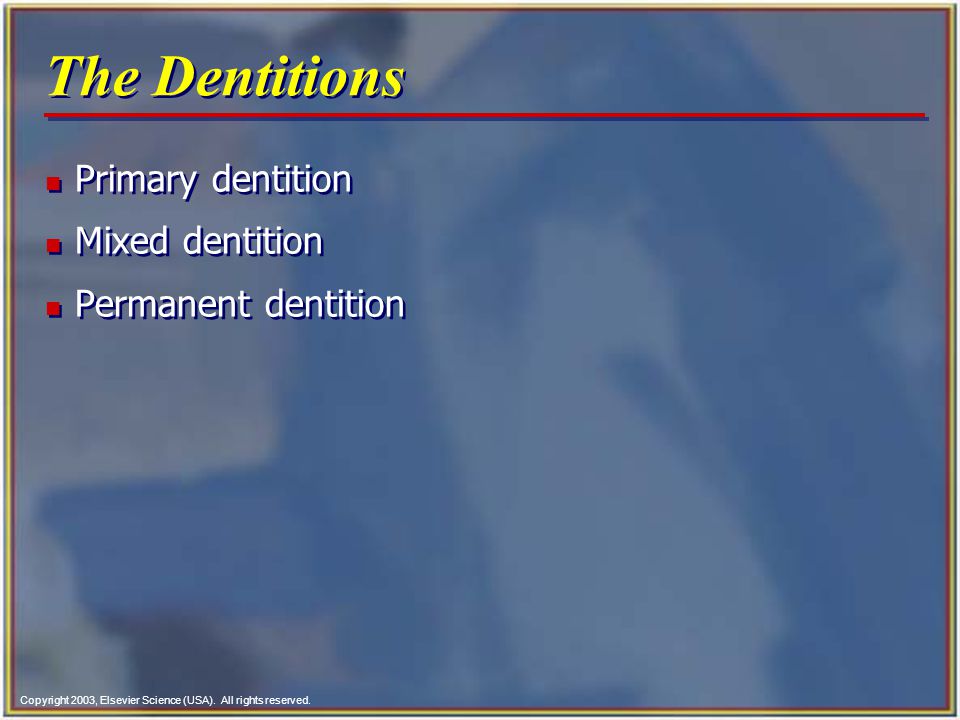 The Dentitions

- Primary dentition
- Mixed dentition
- Permanent dentition

Copyright 2003, Elsevier Science (USA). All rights reserved.